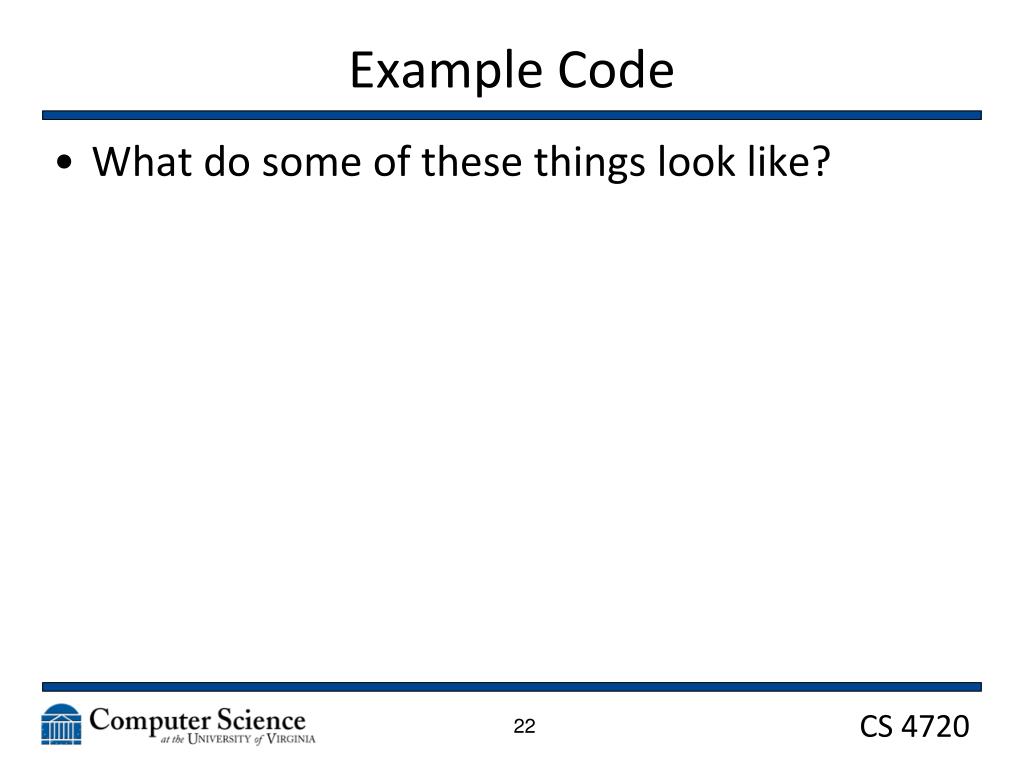 Example Code

• What do some of these things look like?

Computer Science
at the UNIVERSITY of VIRGINIA

22

CS 4720